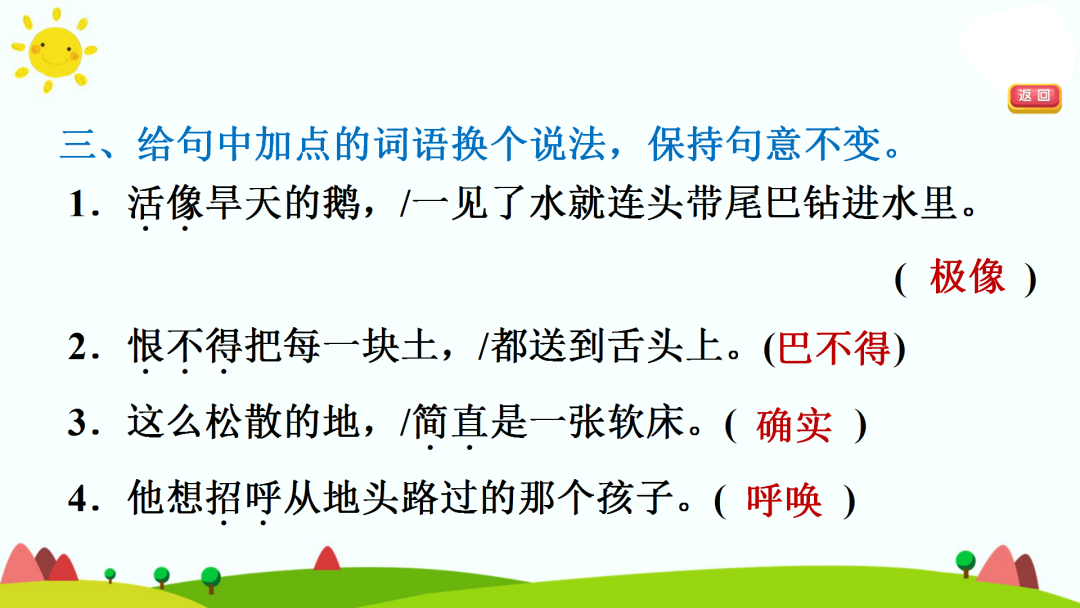 返回

三、给句中加点的词语换个说法，保持句意不变。

1．活像旱天的鹅，/一见了水就连头带尾巴钻进水里。

( 极像 )

2．恨不得把每一块土，/都送到舌头上。(巴不得)

3．这么松散的地，/简直是一张软床。( 确实 )

4．他想招呼从地头路过的那个孩子。( 呼唤 )